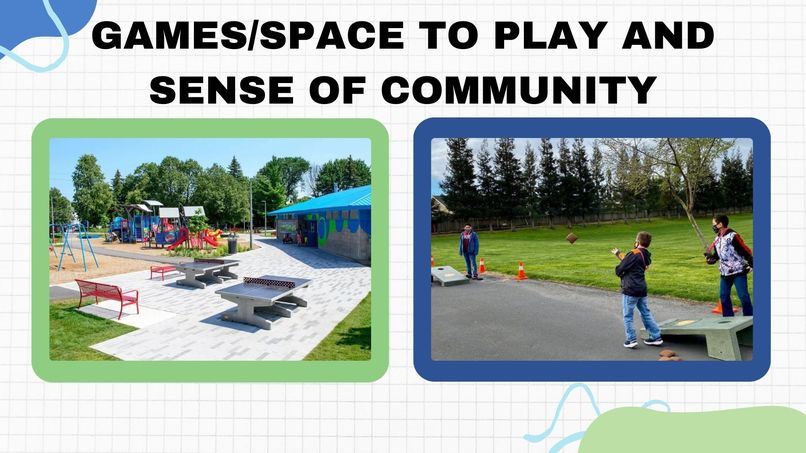 GAMES/SPACE TO PLAY AND SENSE OF COMMUNITY